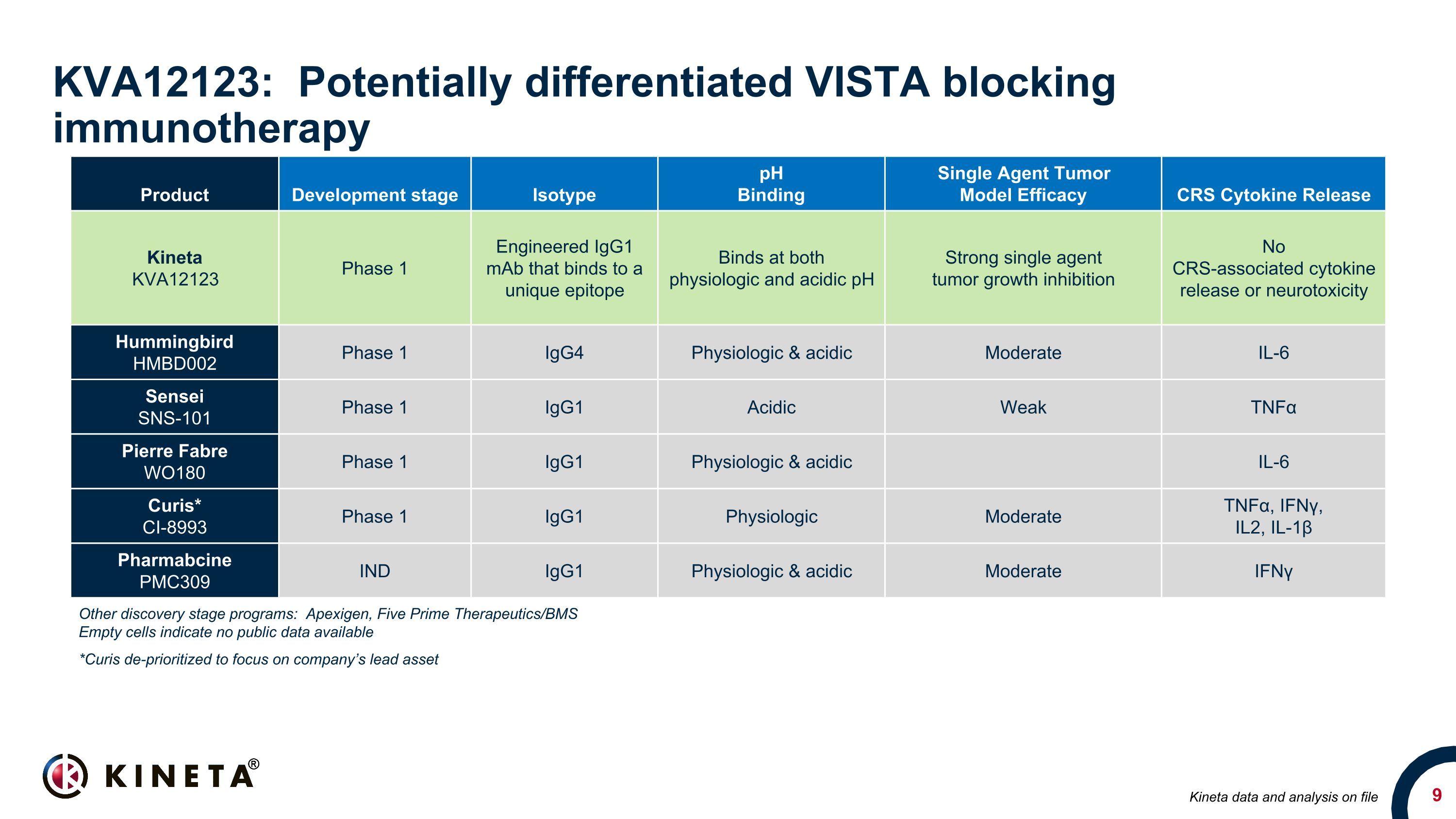 KVA12123: Potentially differentiated VISTA blocking immunotherapy

| Product | Development stage | Isotype | pH Binding | Single Agent Tumor Model Efficacy | CRS Cytokine Release |
|---|---|---|---|---|---|
| Kineta KVA12123 | Phase 1 | Engineered IgG1 mAb that binds to a unique epitope | Binds at both physiologic and acidic pH | Strong single agent tumor growth inhibition | No CRS-associated cytokine release or neurotoxicity |
| Hummingbird HMBD002 | Phase 1 | IgG4 | Physiologic & acidic | Moderate | IL-6 |
| Sensei SNS-101 | Phase 1 | IgG1 | Acidic | Weak | TNFα |
| Pierre Fabre WO180 | Phase 1 | IgG1 | Physiologic & acidic | | IL-6 |
| Curis* CI-8993 | Phase 1 | IgG1 | Physiologic | Moderate | TNFα, IFNγ, IL2, IL-1β |
| Pharmabcine PMC309 | IND | IgG1 | Physiologic & acidic | Moderate | IFNγ |

Other discovery stage programs: Apexigen, Five Prime Therapeutics/BMS
Empty cells indicate no public data available

*Curis de-prioritized to focus on company's lead asset

KINETA®

Kineta data and analysis on file

9